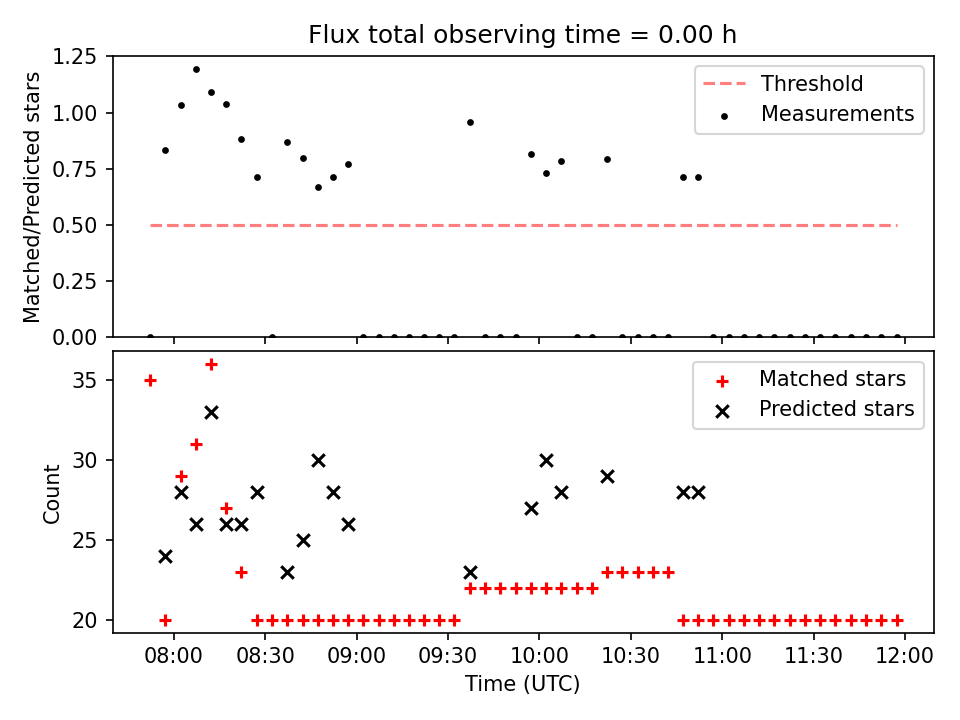 Flux total observing time = 0.00 h

Matched/Predicted stars

1.25
1.00
0.75
0.50
0.25
0.00

Threshold
Measurements

Count

35
30
25
20

Matched stars
Predicted stars

08:00
08:30
09:00
09:30
10:00
10:30
11:00
11:30
12:00

Time (UTC)